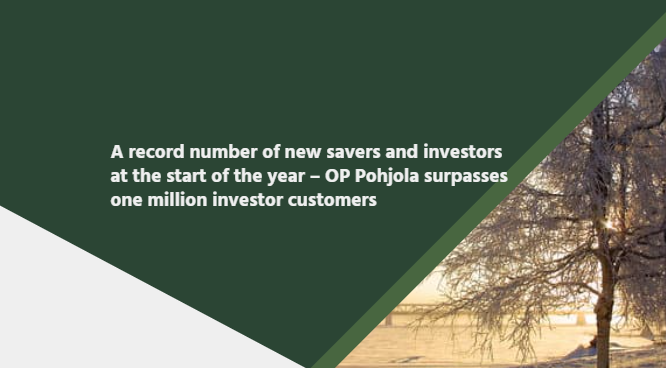 A record number of new savers and investors at the start of the year – OP Pohjola surpasses one million investor customers